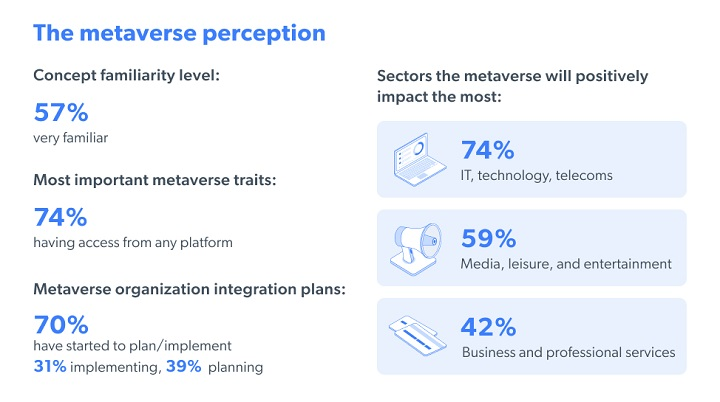 The metaverse perception

Concept familiarity level:

57%
very familiar

Most important metaverse traits:

74%
having access from any platform

Metaverse organization integration plans:

70%
have started to plan/implement
31% implementing, 39% planning

Sectors the metaverse will positively impact the most:

74%
IT, technology, telecoms

59%
Media, leisure, and entertainment

42%
Business and professional services